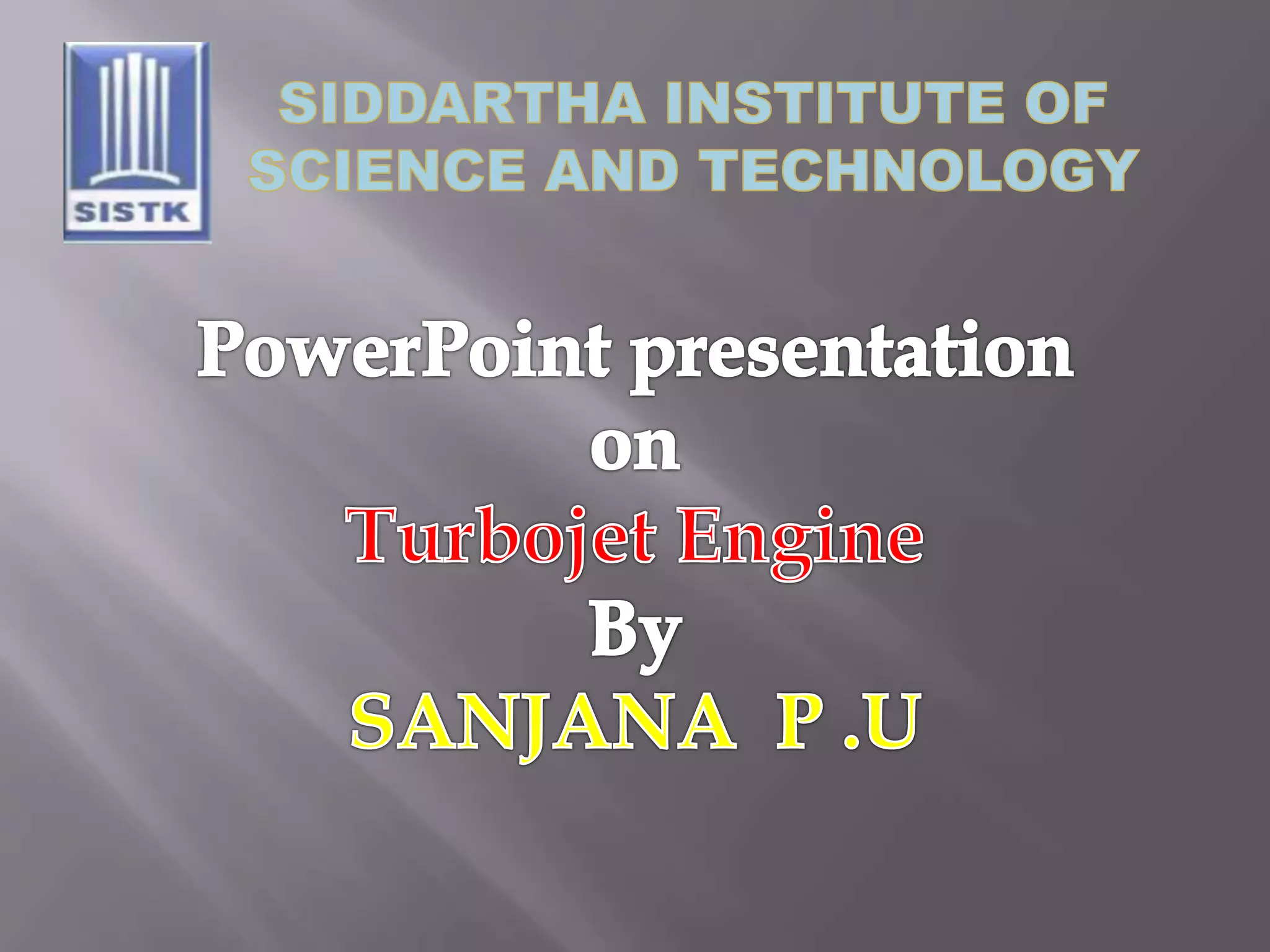 SISTK

SIDDARTHA INSTITUTE OF SCIENCE AND TECHNOLOGY

PowerPoint presentation
on
Turbojet Engine
By
SANJANA P .U